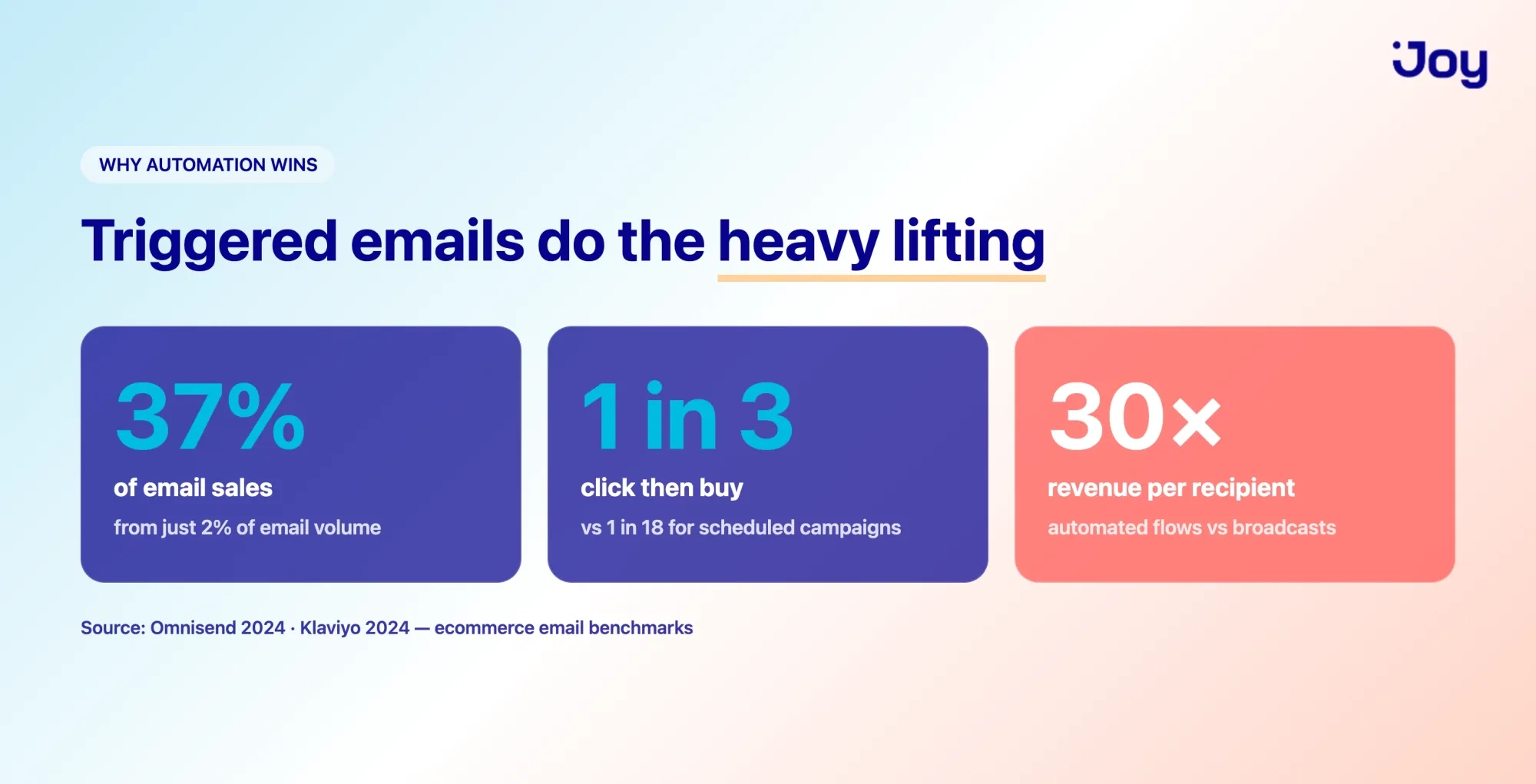 Joy

WHY AUTOMATION WINS

Triggered emails do the heavy lifting

37%
of email sales
from just 2% of email volume

1 in 3
click then buy
vs 1 in 18 for scheduled campaigns

30×
revenue per recipient
automated flows vs broadcasts

Source: Omnisend 2024 · Klaviyo 2024 — ecommerce email benchmarks